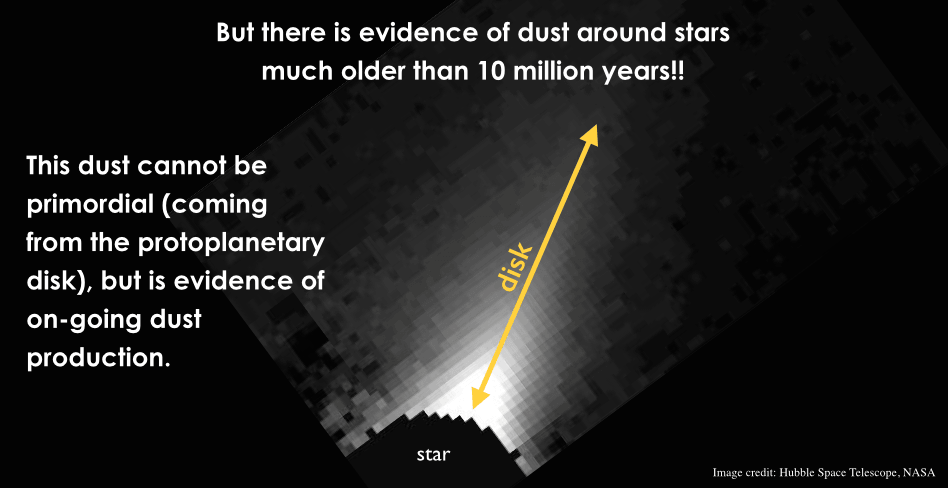 But there is evidence of dust around stars much older than 10 million years!!

This dust cannot be primordial (coming from the protoplanetary disk), but is evidence of on-going dust production.

disk

star

Image credit: Hubble Space Telescope, NASA